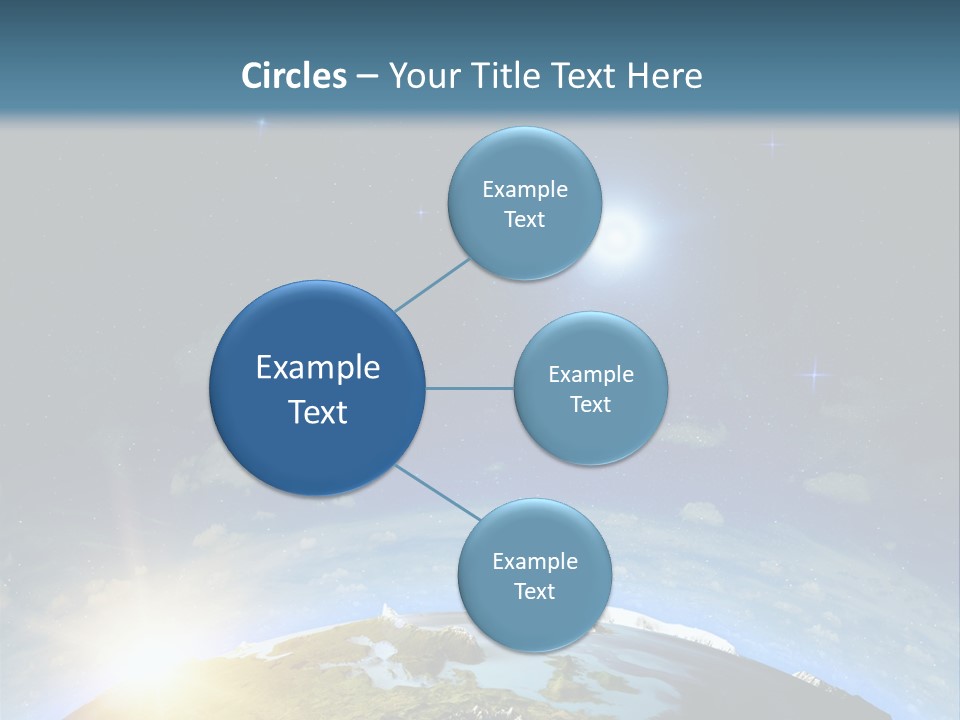 Circles – Your Title Text Here

Example Text

Example Text

Example Text

Example Text